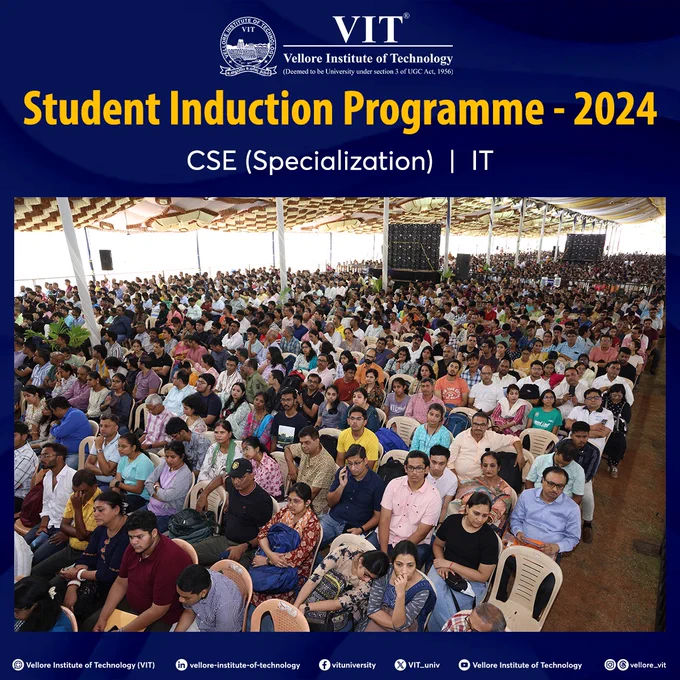 VIT®
Vellore Institute of Technology
(Deemed to be University under section 3 of UGC Act, 1956)

Student Induction Programme - 2024

CSE (Specialization) | IT

Vellore Institute of Technology (VIT) vellore-institute-of-technology vituniversity VIT_univ Vellore Institute of Technology vellore_vit